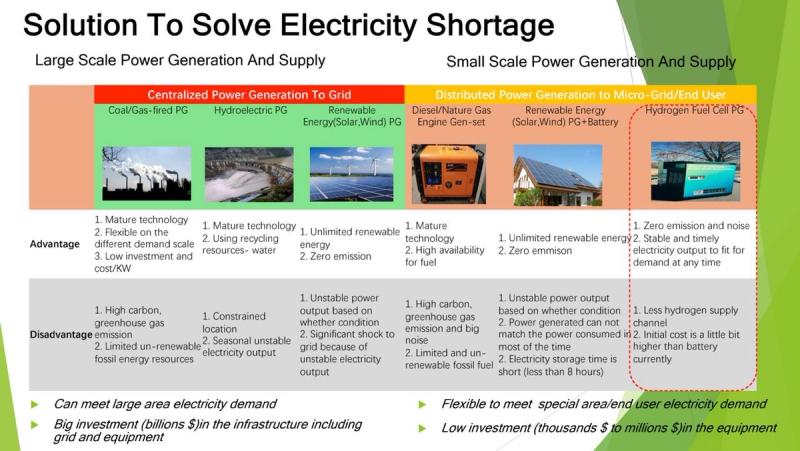 Solution To Solve Electricity Shortage

Large Scale Power Generation And Supply

Small Scale Power Generation And Supply

| | Centralized Power Generation To Grid | | | Distributed Power Generation to Micro-Grid/End User | | |
|---|---|---|---|---|---|---|
| | Coal/Gas-fired PG | Hydroelectric PG | Renewable Energy(Solar,Wind) PG | Diesel/Nature Gas Engine Gen-set | Renewable Energy (Solar,Wind) PG+Battery | Hydrogen Fuel Cell PG |
| Advantage | 1. Mature technology 2. Flexible on the different demand scale 3. Low investment and cost/KW | 1. Mature technology 2. Using recycling resources- water | 1. Unlimited renewable energy 2. Zero emission | 1. Mature technology 2. High availability for fuel | 1. Unlimited renewable energy 2. Zero emmison | 1. Zero emission and noise 2. Stable and timely electricity output to fit for demand at any time |
| Disadvantage | 1. High carbon, greenhouse gas emission 2. Limited un-renewable fossil energy resources | 1. Constrained location 2. Seasonal unstable electricity output | 1. Unstable power output based on whether condition 2. Significant shock to grid because of unstable electricity output | 1. High carbon, greenhouse gas emission and big noise 2. Limited and un-renewable fossil fuel | 1. Unstable power output based on whether condition 2. Power generated can not match the power consumed in most of the time 2. Electricity storage time is short (less than 8 hours) | 1. Less hydrogen supply channel 2. Initial cost is a little bit higher than battery currently |

Can meet large area electricity demand

Big investment (billions $)in the infrastructure including grid and equipment

Flexible to meet special area/end user electricity demand

Low investment (thousands $ to millions $)in the equipment